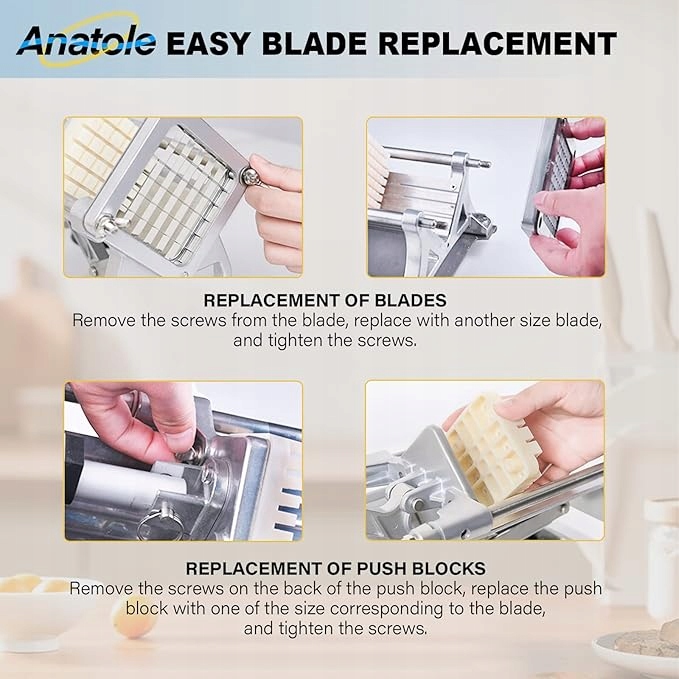 Anatole EASY BLADE REPLACEMENT

REPLACEMENT OF BLADES
Remove the screws from the blade, replace with another size blade, and tighten the screws.

REPLACEMENT OF PUSH BLOCKS
Remove the screws on the back of the push block, replace the push block with one of the size corresponding to the blade, and tighten the screws.